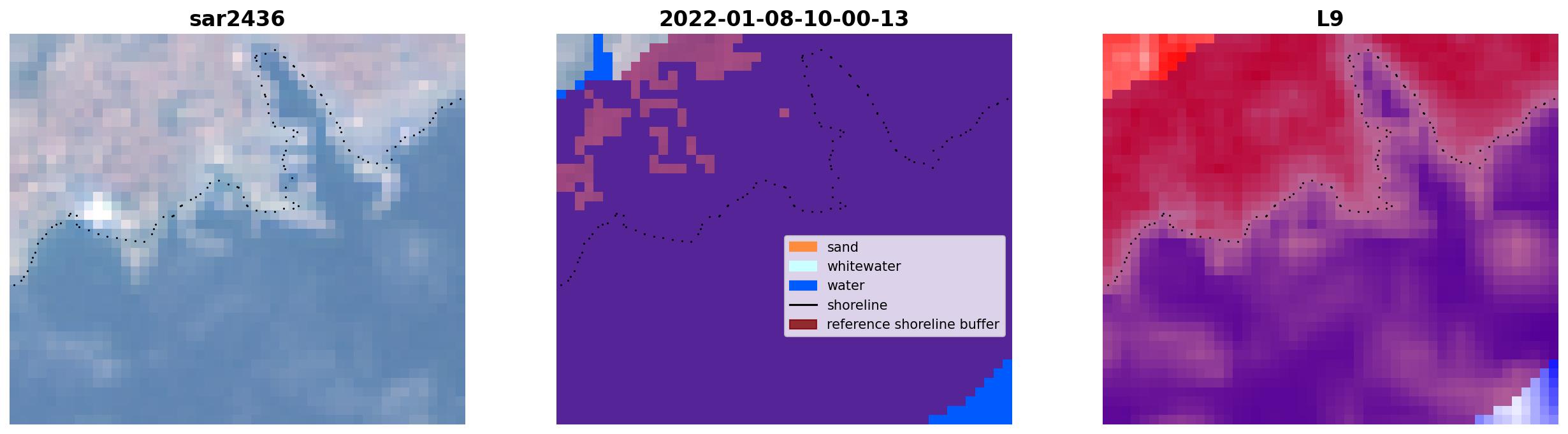 sar2436

2022-01-08-10-00-13

sand
whitewater
water
shoreline
reference shoreline buffer

L9